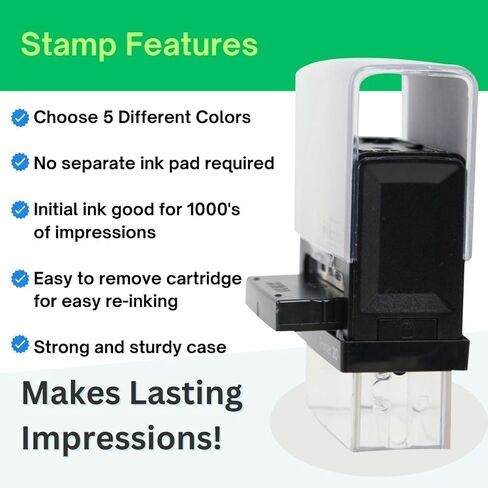 Stamp Features

Choose 5 Different Colors

No separate ink pad required

Initial ink good for 1000's of impressions

Easy to remove cartridge for easy re-inking

Strong and sturdy case

Makes Lasting Impressions!